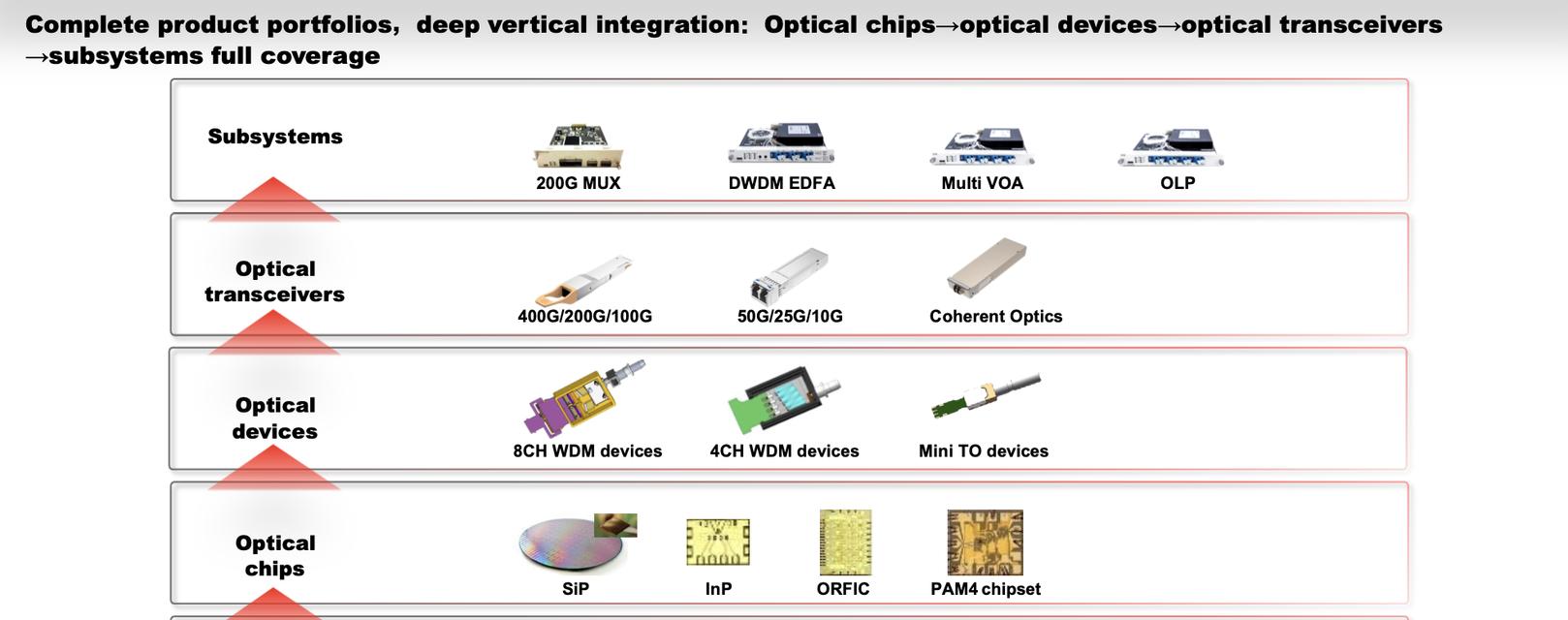 Complete product portfolios, deep vertical integration: Optical chips→optical devices→optical transceivers →subsystems full coverage

Subsystems

200G MUX

DWDM EDFA

Multi VOA

OLP

Optical transceivers

400G/200G/100G

50G/25G/10G

Coherent Optics

Optical devices

8CH WDM devices

4CH WDM devices

Mini TO devices

Optical chips

SiP

InP

ORFIC

PAM4 chipset